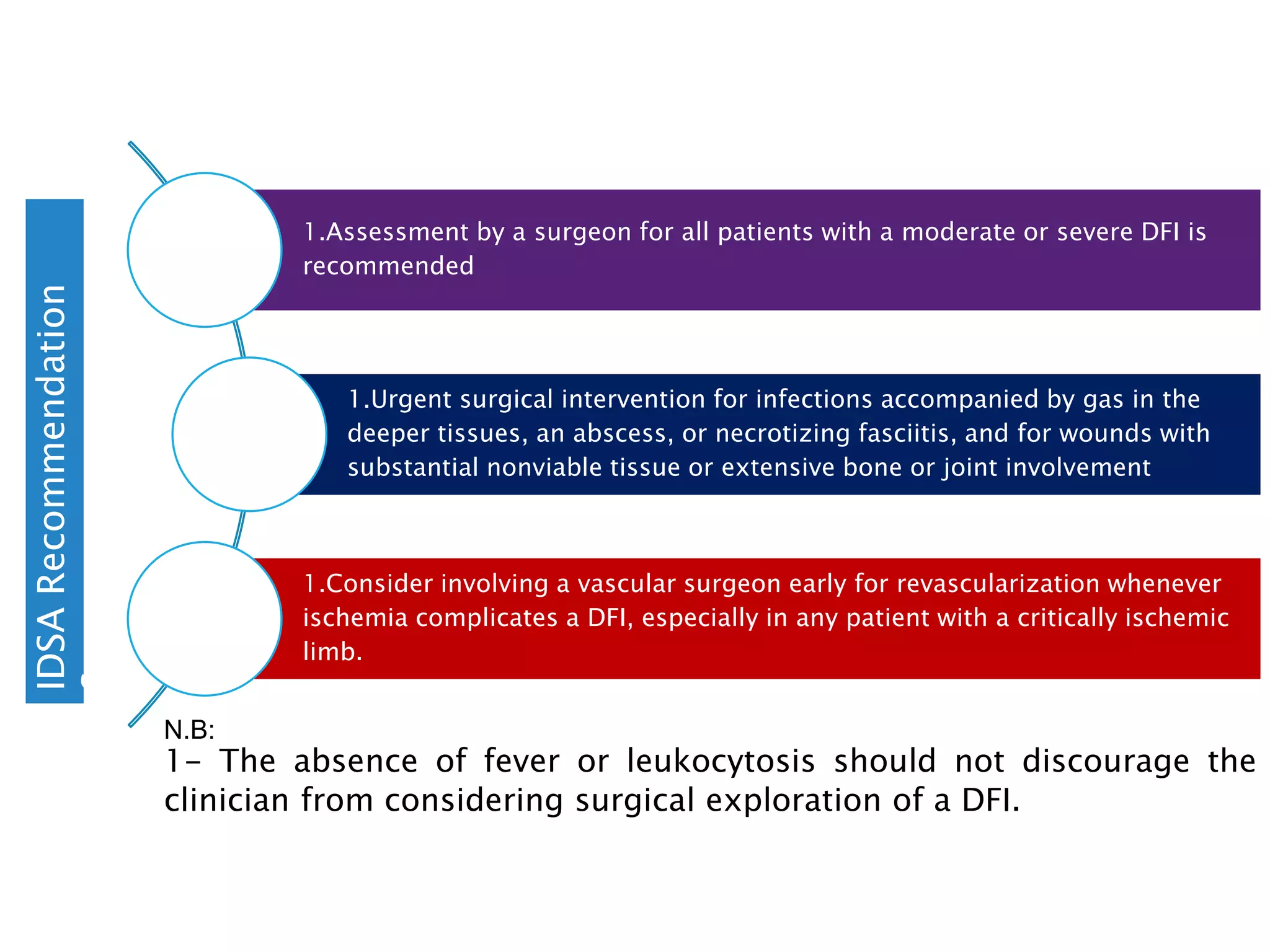 IDSA Recommendation

1.Assessment by a surgeon for all patients with a moderate or severe DFI is recommended

1.Urgent surgical intervention for infections accompanied by gas in the deeper tissues, an abscess, or necrotizing fasciitis, and for wounds with substantial nonviable tissue or extensive bone or joint involvement

1.Consider involving a vascular surgeon early for revascularization whenever ischemia complicates a DFI, especially in any patient with a critically ischemic limb.

N.B:
1- The absence of fever or leukocytosis should not discourage the clinician from considering surgical exploration of a DFI.